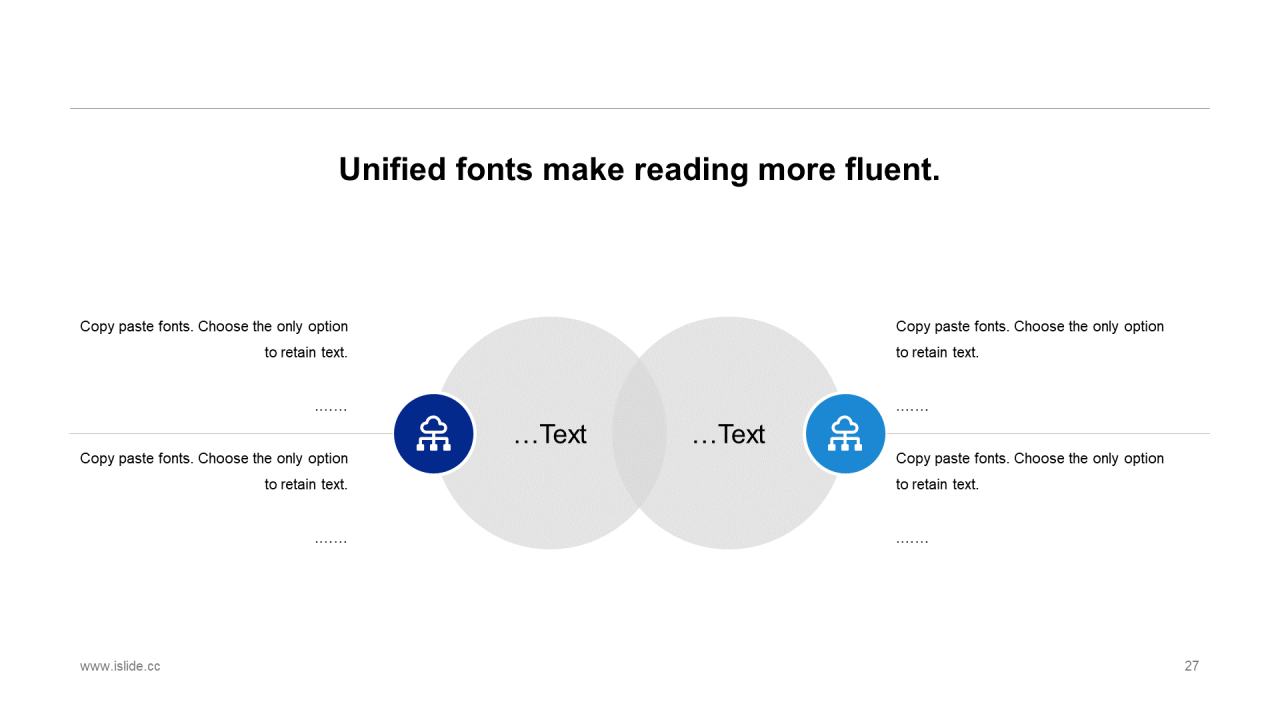 Unified fonts make reading more fluent.

Copy paste fonts. Choose the only option to retain text.

…….

Copy paste fonts. Choose the only option to retain text.

…….

…Text

…Text

Copy paste fonts. Choose the only option to retain text.

…….

Copy paste fonts. Choose the only option to retain text.

…….

www.islide.cc

27